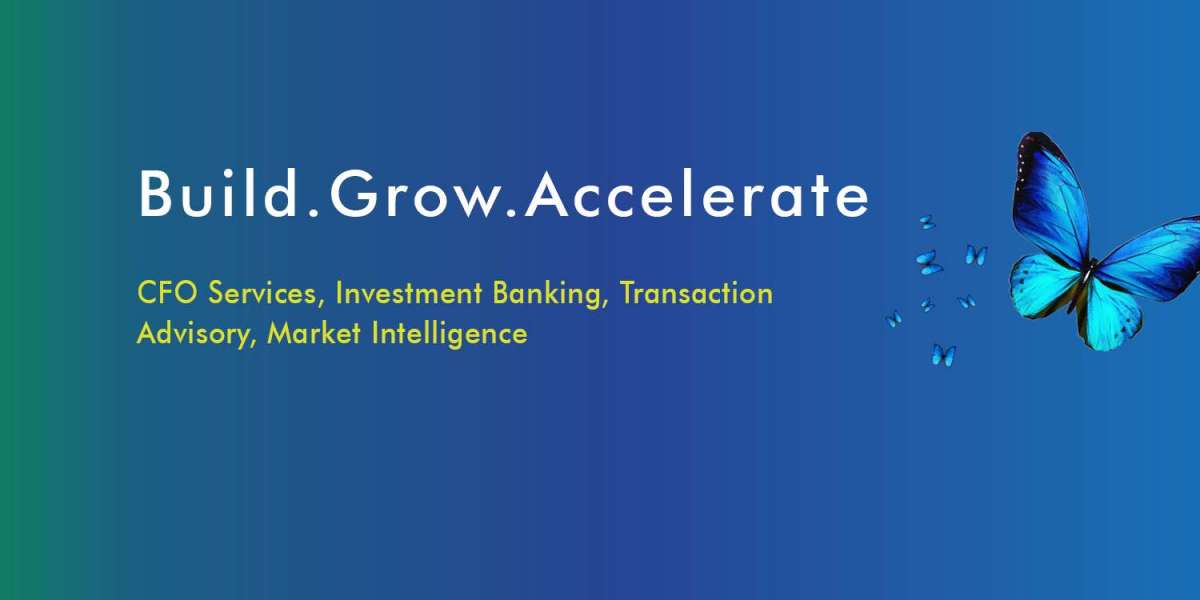 Build.Grow.Accelerate

CFO Services, Investment Banking, Transaction Advisory, Market Intelligence